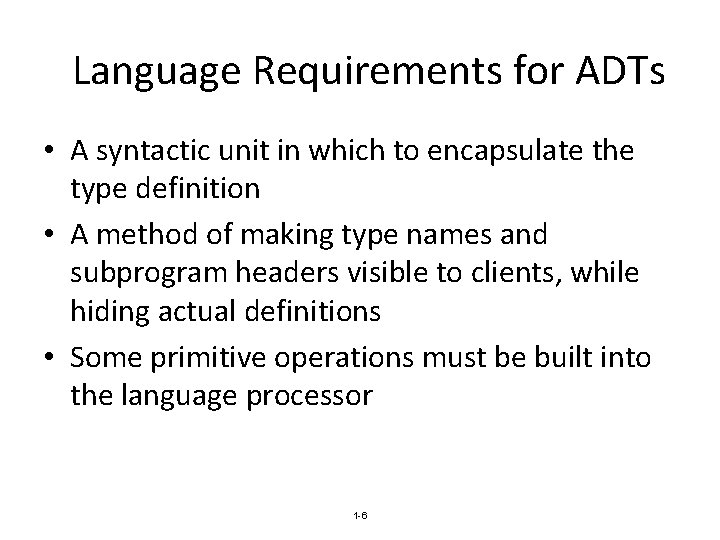 Language Requirements for ADTs

• A syntactic unit in which to encapsulate the type definition

• A method of making type names and subprogram headers visible to clients, while hiding actual definitions

• Some primitive operations must be built into the language processor

1-6